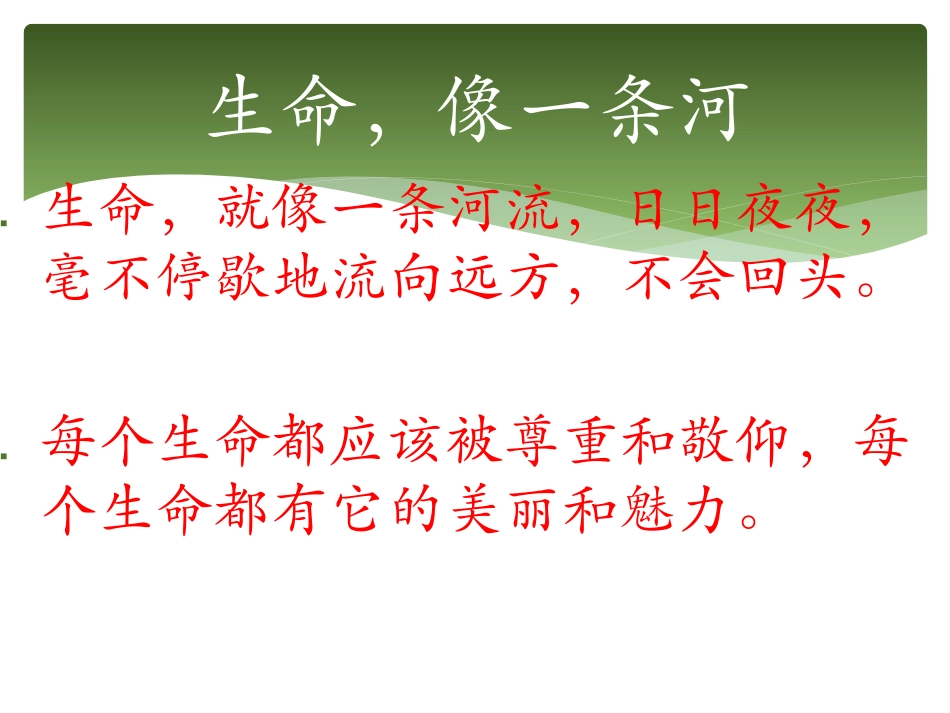 生命，像一条河

生命，就像一条河流，日日夜夜，毫不停歇地流向远方，不会回头。

每个生命都应该被尊重和敬仰，每个生命都有它的美丽和魅力。